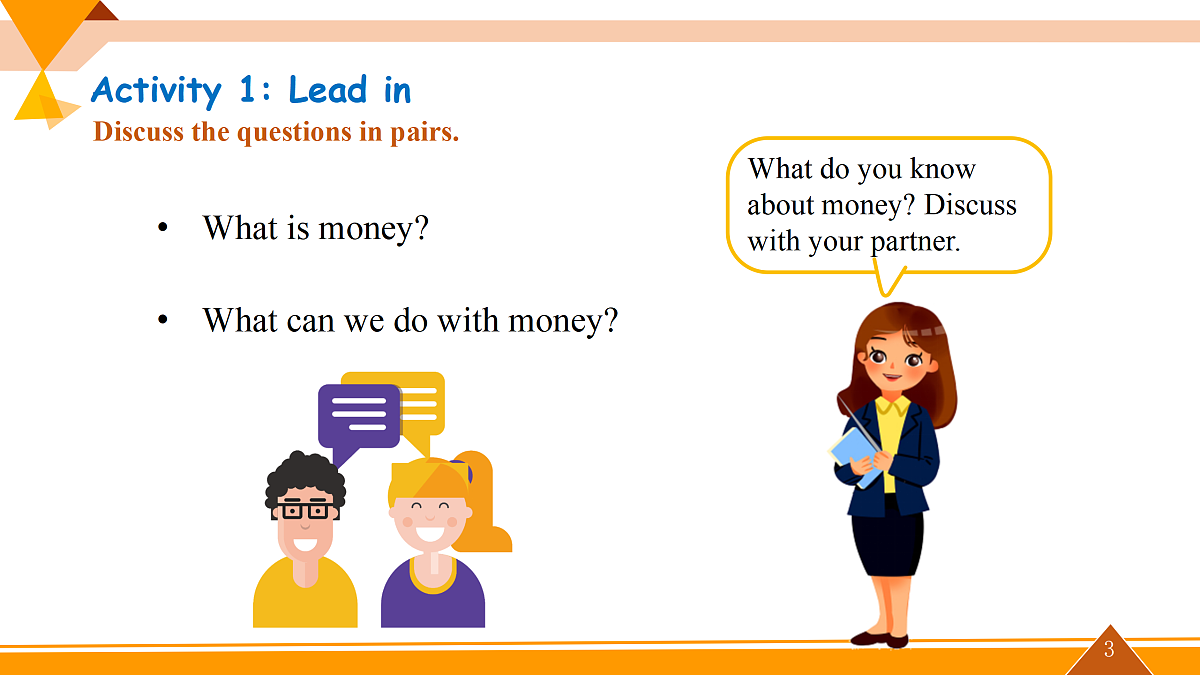 Activity 1: Lead in
Discuss the questions in pairs.

• What is money?

• What can we do with money?

What do you know about money? Discuss with your partner.

3